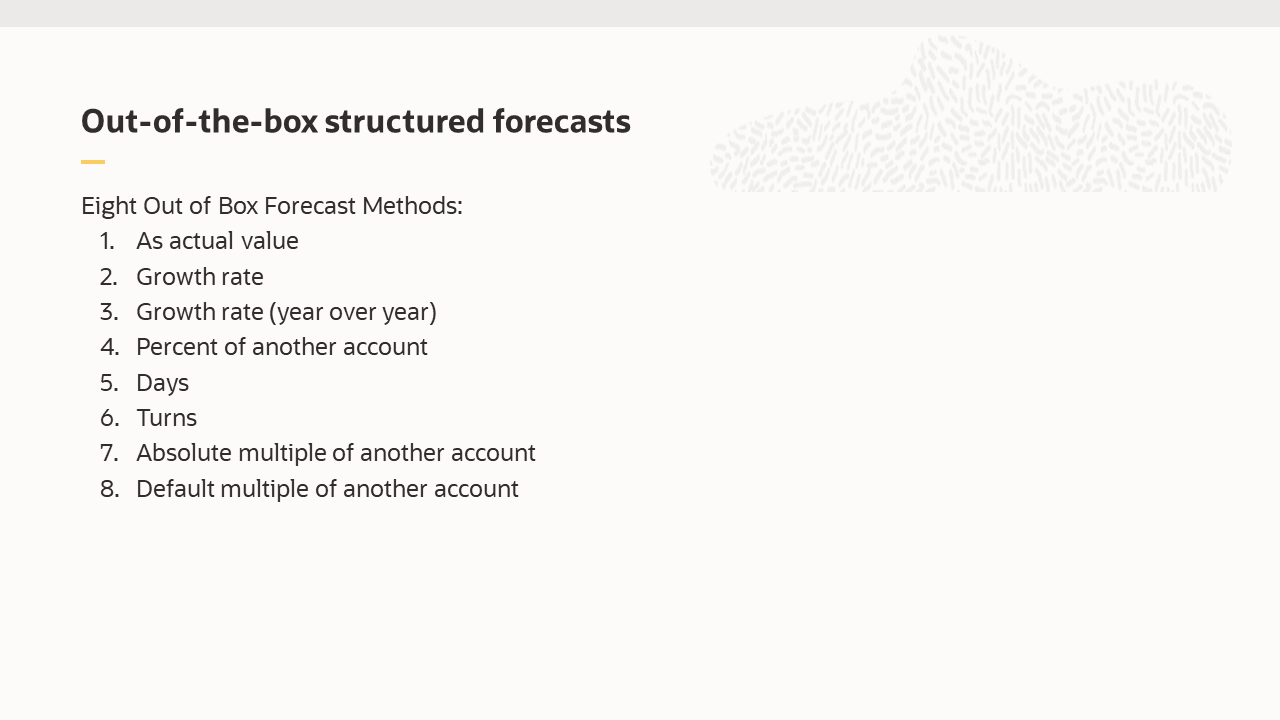 Out-of-the-box structured forecasts

Eight Out of Box Forecast Methods:
1. As actual value
2. Growth rate
3. Growth rate (year over year)
4. Percent of another account
5. Days
6. Turns
7. Absolute multiple of another account
8. Default multiple of another account